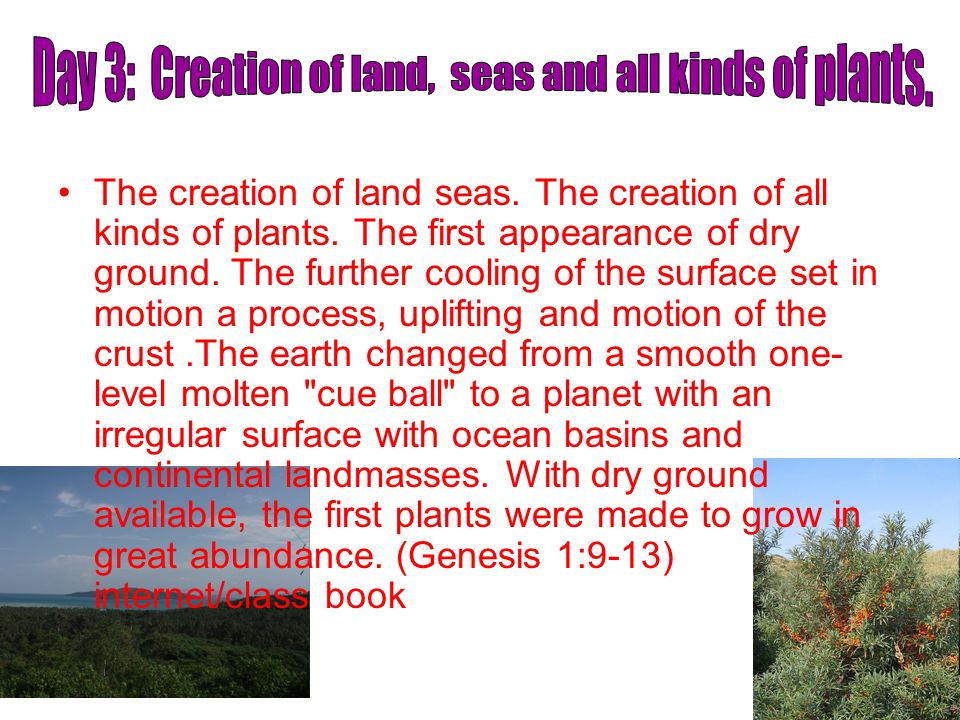 Day 3: Creation of land, seas and all kinds of plants.

• The creation of land seas. The creation of all kinds of plants. The first appearance of dry ground. The further cooling of the surface set in motion a process, uplifting and motion of the crust .The earth changed from a smooth one-level molten "cue ball" to a planet with an irregular surface with ocean basins and continental landmasses. With dry ground available, the first plants were made to grow in great abundance. (Genesis 1:9-13) internet/class book